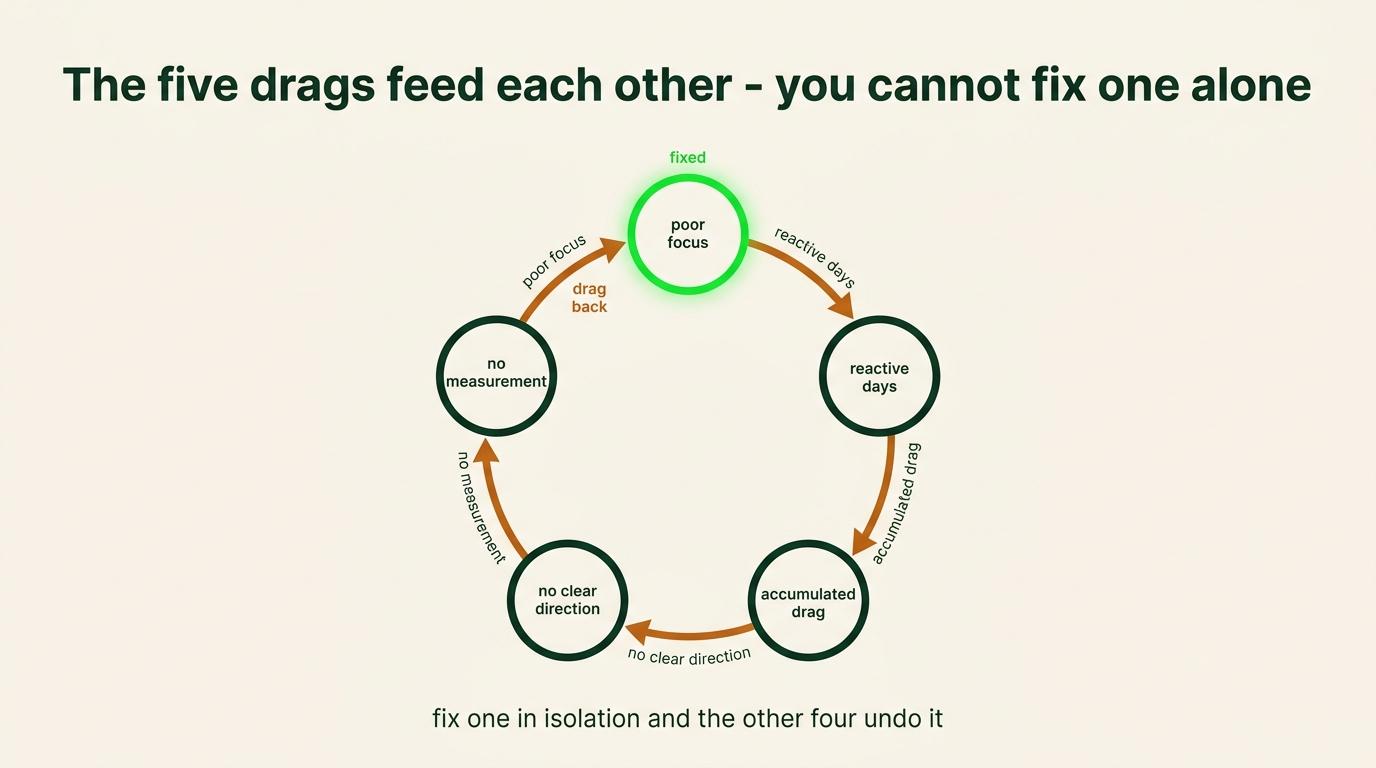 The five drags feed each other - you cannot fix one alone

fixed

poor focus

reactive days

reactive days

accumulated drag

accumulated drag

no clear direction

no clear direction

no measurement

no measurement

poor focus

drag back

fix one in isolation and the other four undo it